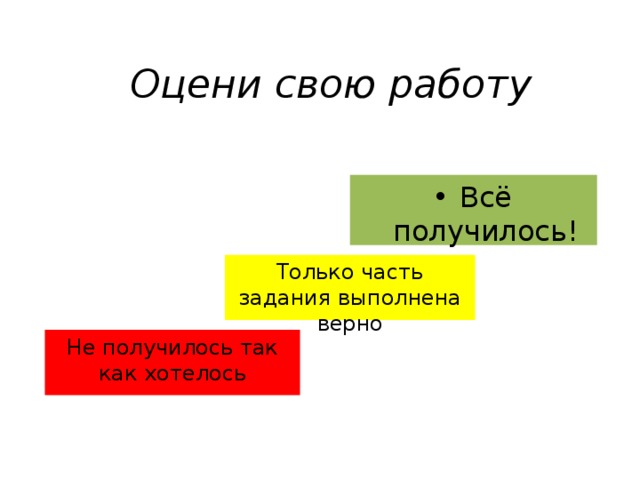 Оцени свою работу

• Всё получилось!

Только часть задания выполнена верно

Не получилось так как хотелось